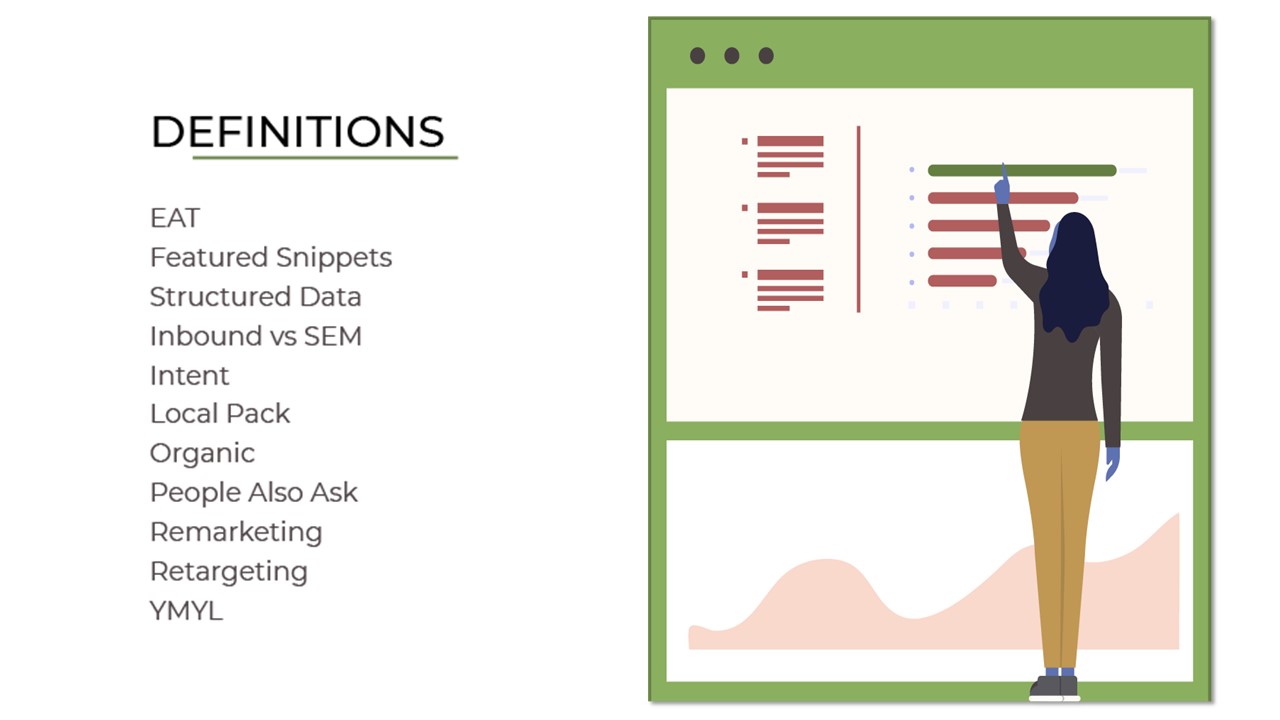 DEFINITIONS

EAT
Featured Snippets
Structured Data
Inbound vs SEM
Intent
Local Pack
Organic
People Also Ask
Remarketing
Retargeting
YMYL